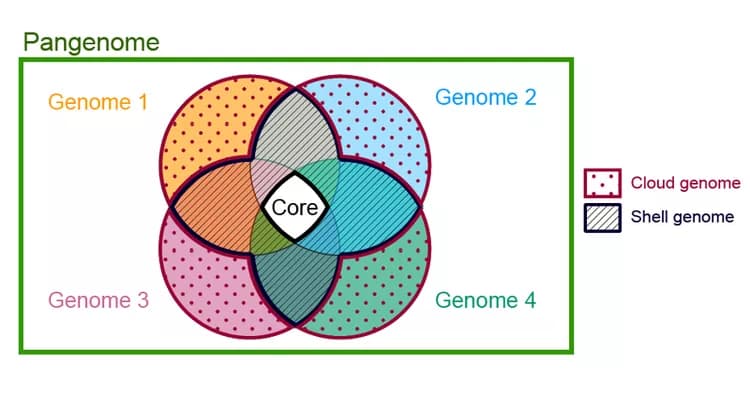 Pangenome

Genome 1

Genome 2

Core

Genome 3

Genome 4

Cloud genome

Shell genome